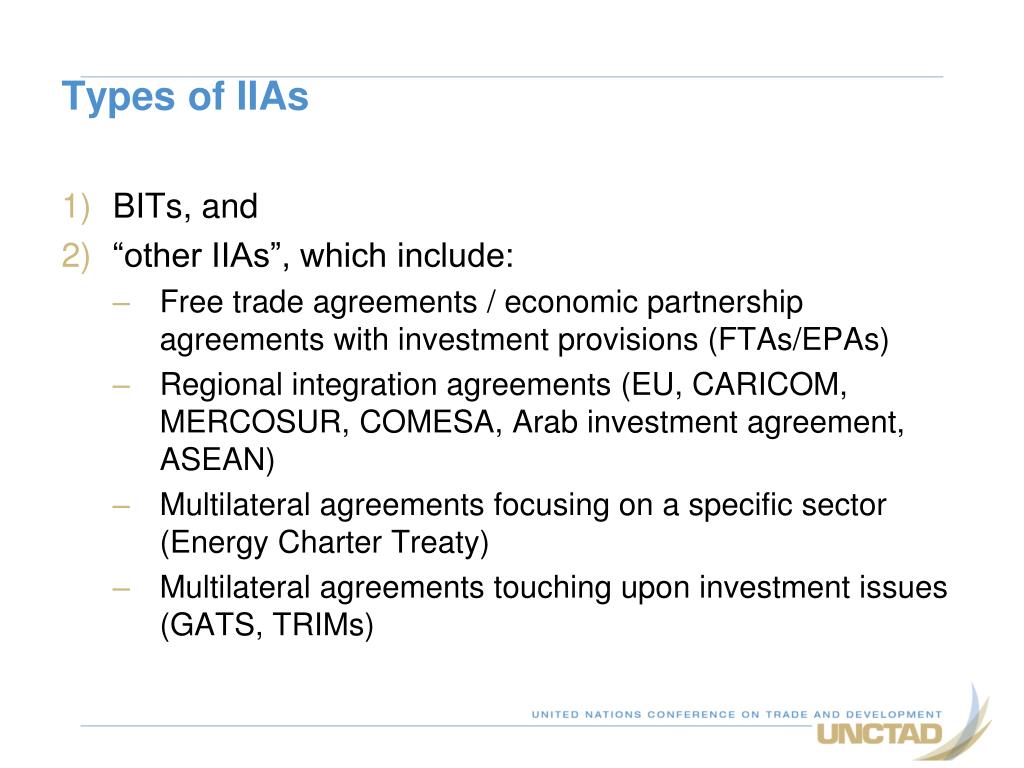 Types of IIAs

1) BITs, and
2) “other IIAs”, which include:
– Free trade agreements / economic partnership agreements with investment provisions (FTAs/EPAs)
– Regional integration agreements (EU, CARICOM, MERCOSUR, COMESA, Arab investment agreement, ASEAN)
– Multilateral agreements focusing on a specific sector (Energy Charter Treaty)
– Multilateral agreements touching upon investment issues (GATS, TRIMs)

UNITED NATIONS CONFERENCE ON TRADE AND DEVELOPMENT
UNCTAD